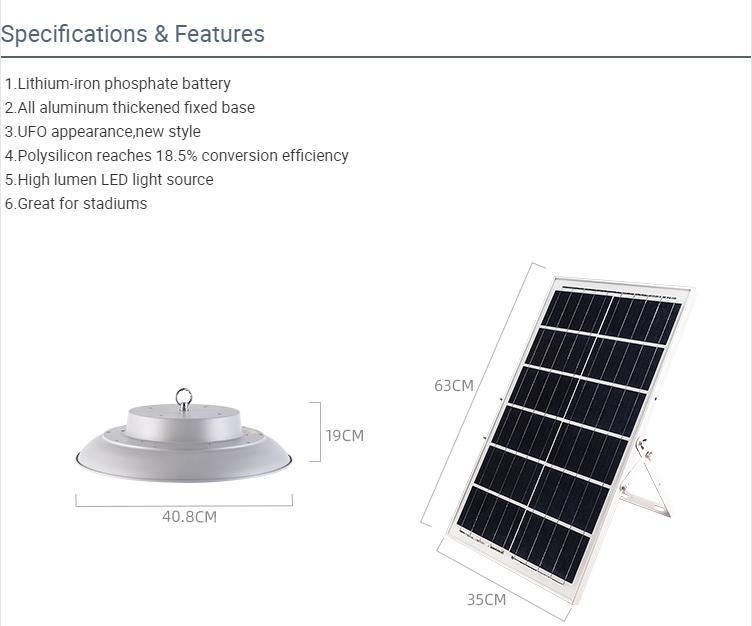 Specifications & Features

1.Lithium-iron phosphate battery
2.All aluminum thickened fixed base
3.UFO appearance,new style
4.Polysilicon reaches 18.5% conversion efficiency
5.High lumen LED light source
6.Great for stadiums

19CM

40.8CM

63CM

35CM